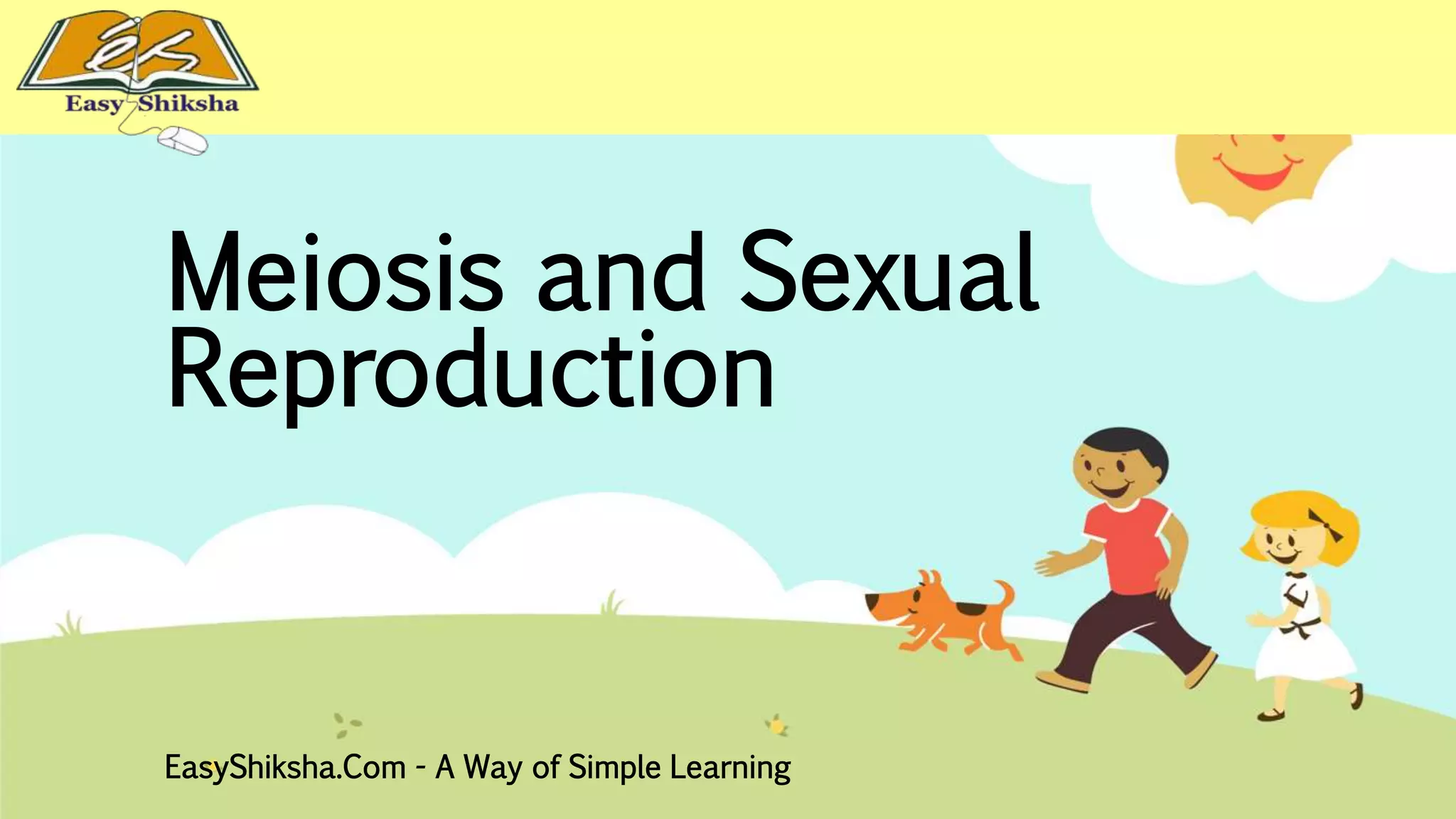 Easy Shiksha

Meiosis and Sexual Reproduction

EasyShiksha.Com - A Way of Simple Learning